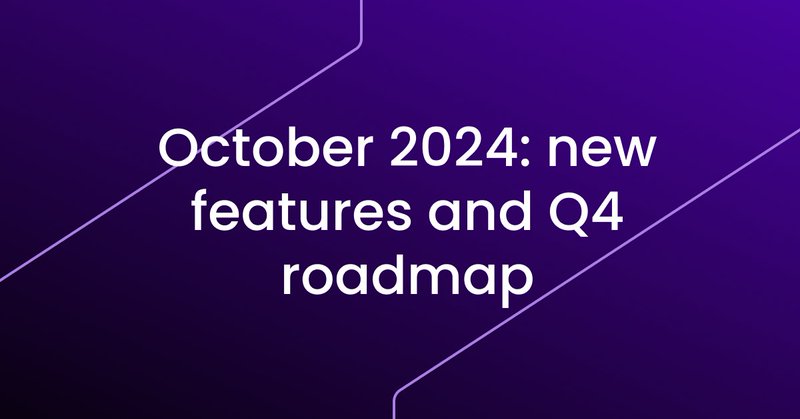 October 2024: new features and Q4 roadmap